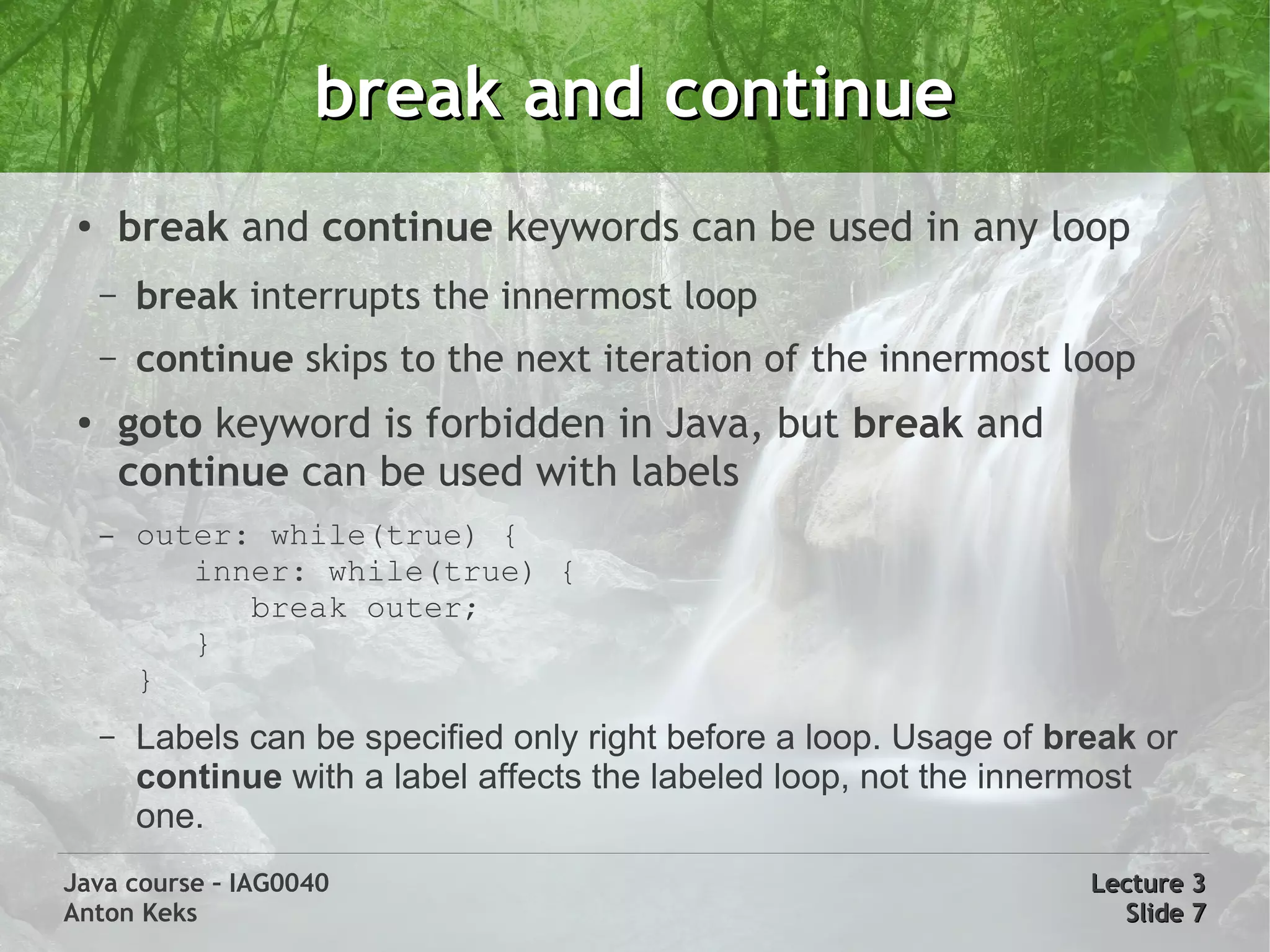 break and continue

• break and continue keywords can be used in any loop

– break interrupts the innermost loop

– continue skips to the next iteration of the innermost loop

• goto keyword is forbidden in Java, but break and continue can be used with labels

– outer: while(true) {
    inner: while(true) {
        break outer;
    }
}

– Labels can be specified only right before a loop. Usage of break or continue with a label affects the labeled loop, not the innermost one.

Java course – IAG0040
Anton Keks

Lecture 3
Slide 7